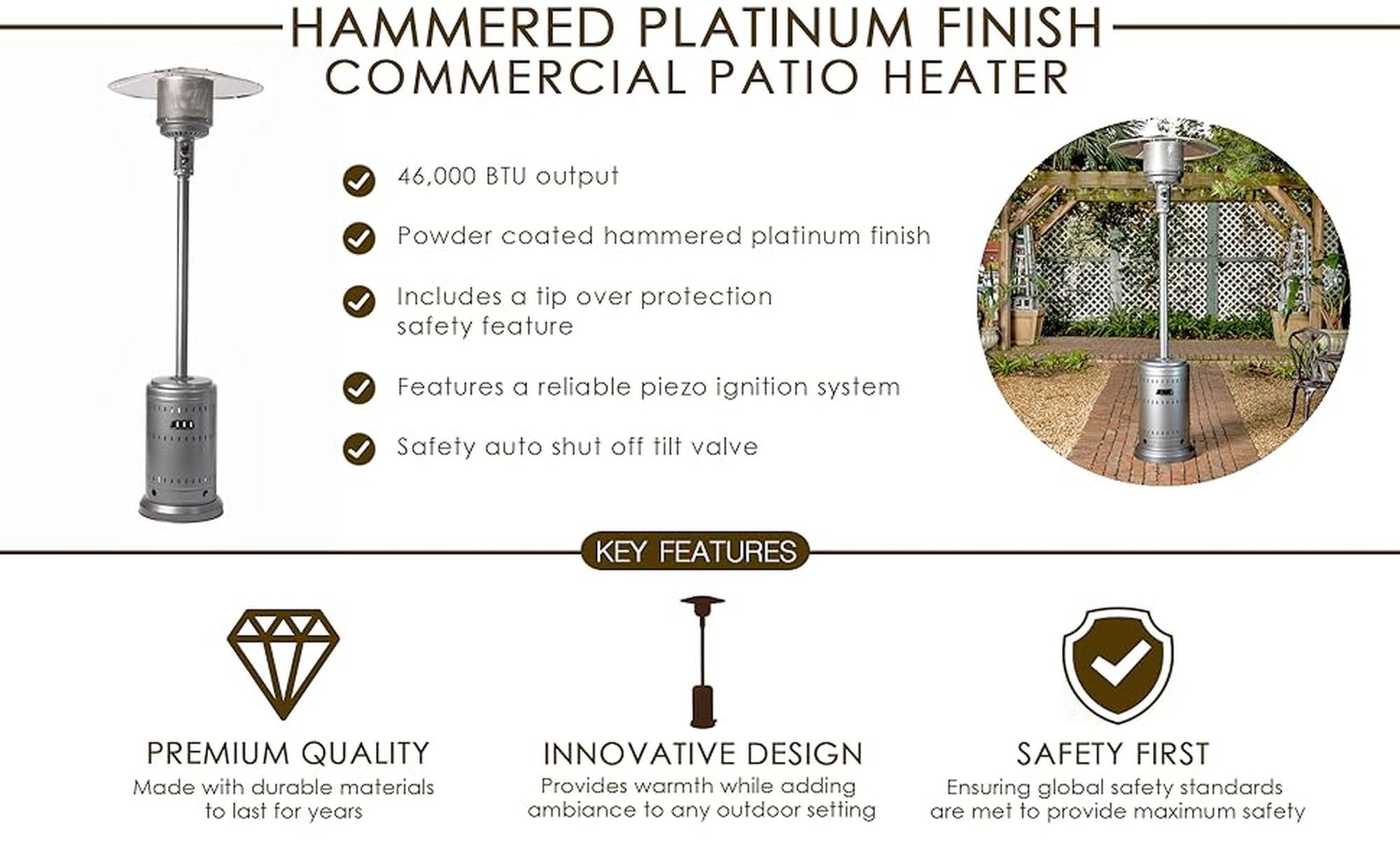 HAMMERED PLATINUM FINISH
COMMERCIAL PATIO HEATER

46,000 BTU output

Powder coated hammered platinum finish

Includes a tip over protection safety feature

Features a reliable piezo ignition system

Safety auto shut off tilt valve

KEY FEATURES

PREMIUM QUALITY
Made with durable materials to last for years

INNOVATIVE DESIGN
Provides warmth while adding ambiance to any outdoor setting

SAFETY FIRST
Ensuring global safety standards are met to provide maximum safety